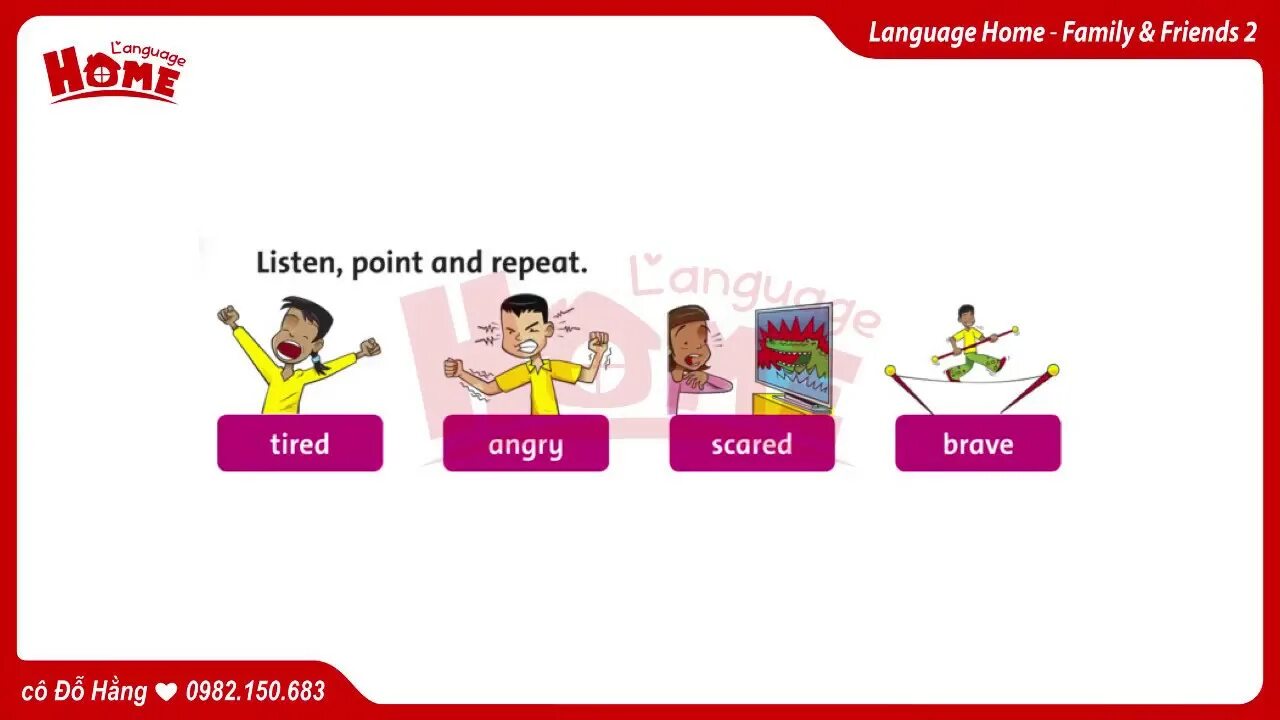 Language HOME

Language Home - Family & Friends 2

Listen, point and repeat.

Language Home

tired

angry

scared

brave

cô Đỗ Hằng ❤ 0982.150.683